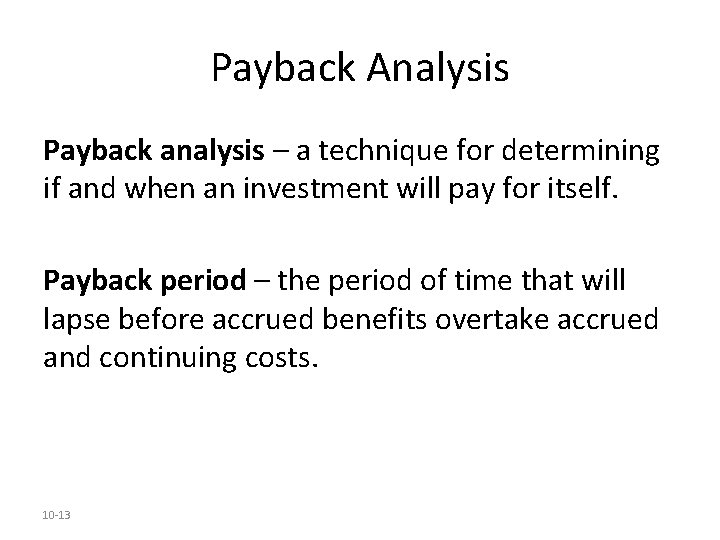 Payback Analysis

Payback analysis – a technique for determining if and when an investment will pay for itself.

Payback period – the period of time that will lapse before accrued benefits overtake accrued and continuing costs.

10-13